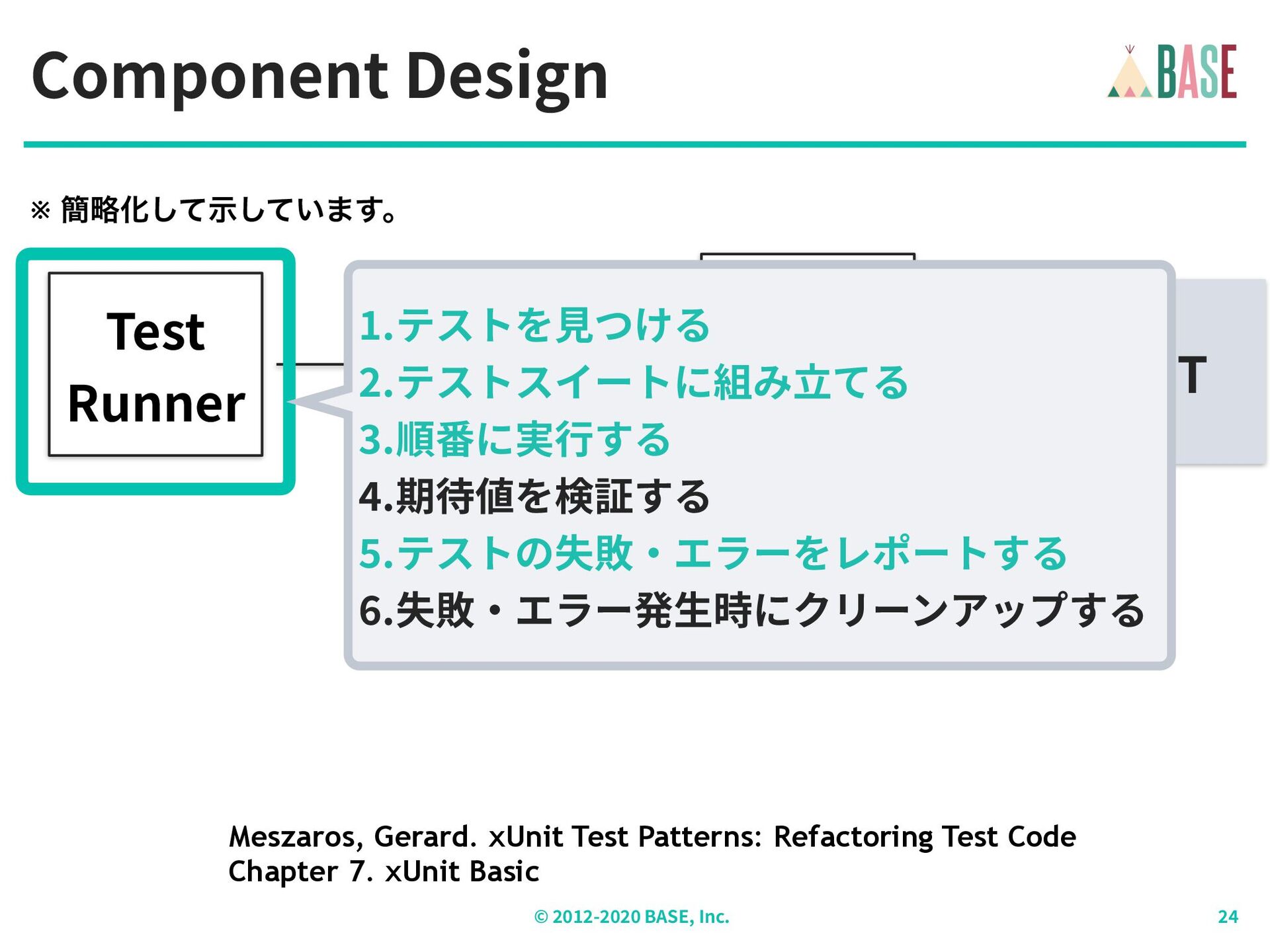 Component Design

BASE

※ 簡略化して示しています。

Test Runner

1.テストを見つける
2.テストスイートに組み立てる
3.順番に実行する
4.期待値を検証する
5.テストの失敗・エラーをレポートする
6.失敗・エラー発生時にクリーンアップする

T

Meszaros, Gerard. xUnit Test Patterns: Refactoring Test Code
Chapter 7. xUnit Basic

© 2012-2020 BASE, Inc.

24